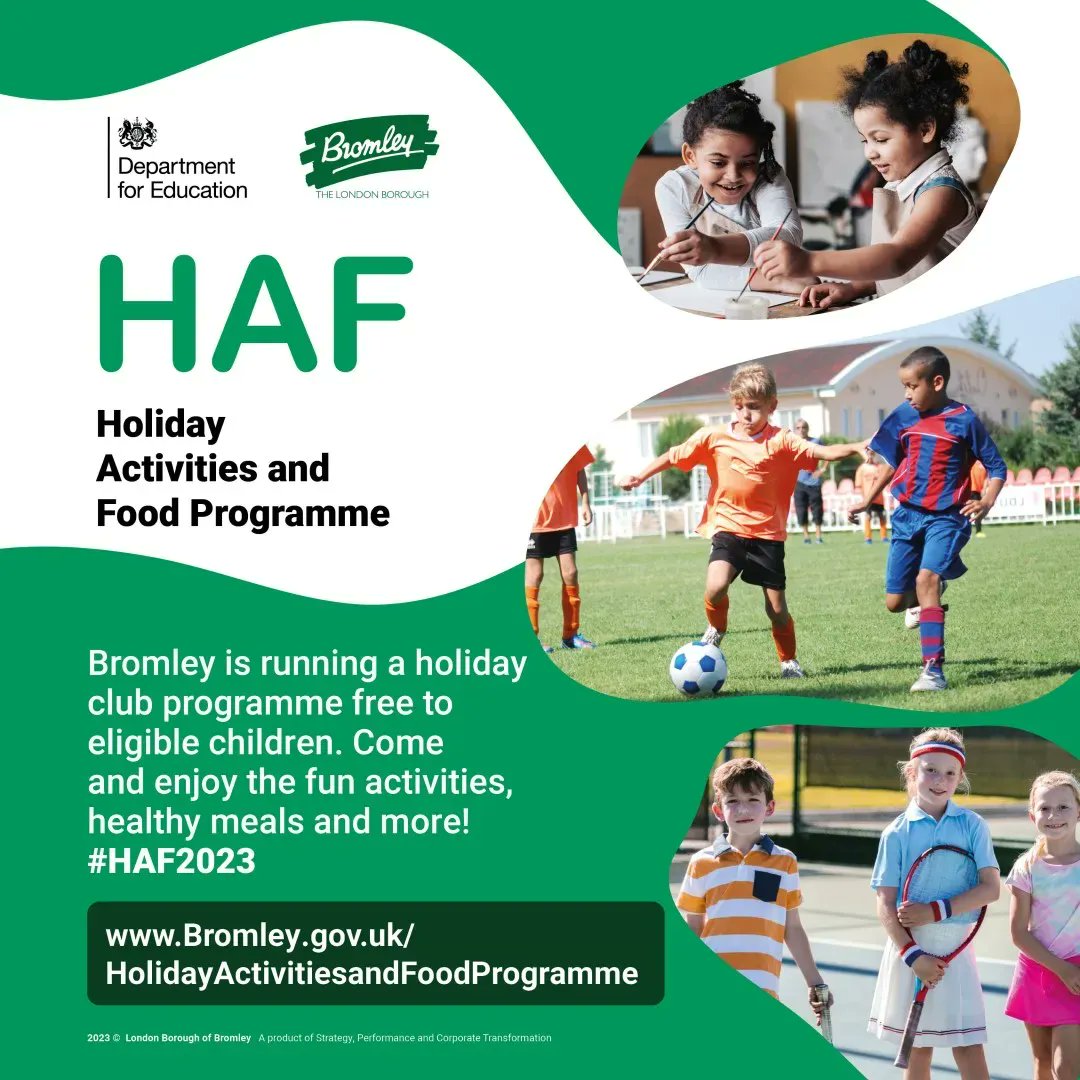 Department for Education

Bromley
THE LONDON BOROUGH

HAF

Holiday Activities and Food Programme

Bromley is running a holiday club programme free to eligible children. Come and enjoy the fun activities, healthy meals and more! #HAF2023

www.Bromley.gov.uk/HolidayActivitiesandFoodProgramme

2023 © London Borough of Bromley A product of Strategy, Performance and Corporate Transformation